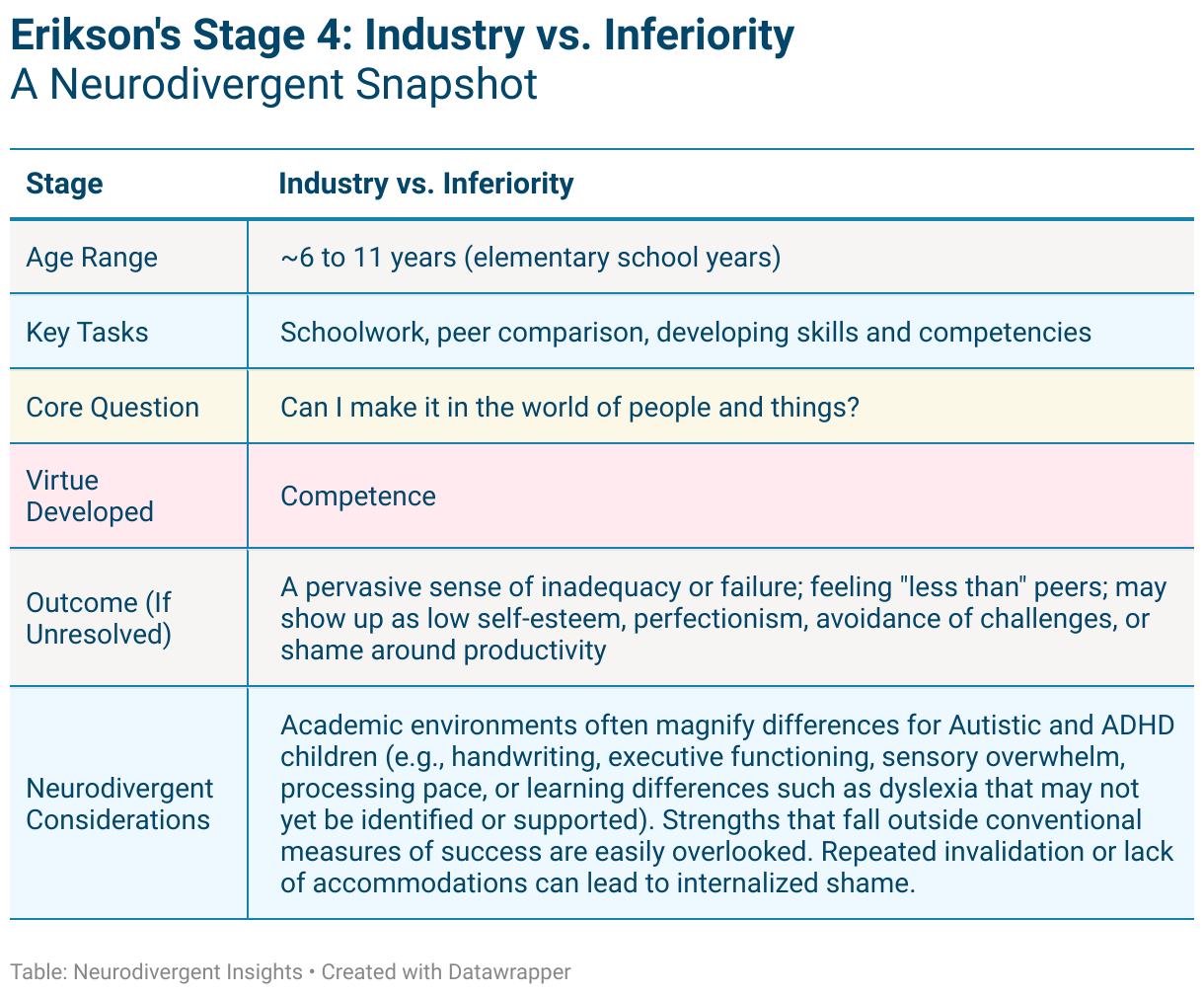 Erikson's Stage 4: Industry vs. Inferiority
A Neurodivergent Snapshot

| Stage | Industry vs. Inferiority |
|---|---|
| Age Range | ~6 to 11 years (elementary school years) |
| Key Tasks | Schoolwork, peer comparison, developing skills and competencies |
| Core Question | Can I make it in the world of people and things? |
| Virtue Developed | Competence |
| Outcome (If Unresolved) | A pervasive sense of inadequacy or failure; feeling "less than" peers; may show up as low self-esteem, perfectionism, avoidance of challenges, or shame around productivity |
| Neurodivergent Considerations | Academic environments often magnify differences for Autistic and ADHD children (e.g., handwriting, executive functioning, sensory overwhelm, processing pace, or learning differences such as dyslexia that may not yet be identified or supported). Strengths that fall outside conventional measures of success are easily overlooked. Repeated invalidation or lack of accommodations can lead to internalized shame. |

Table: Neurodivergent Insights • Created with Datawrapper